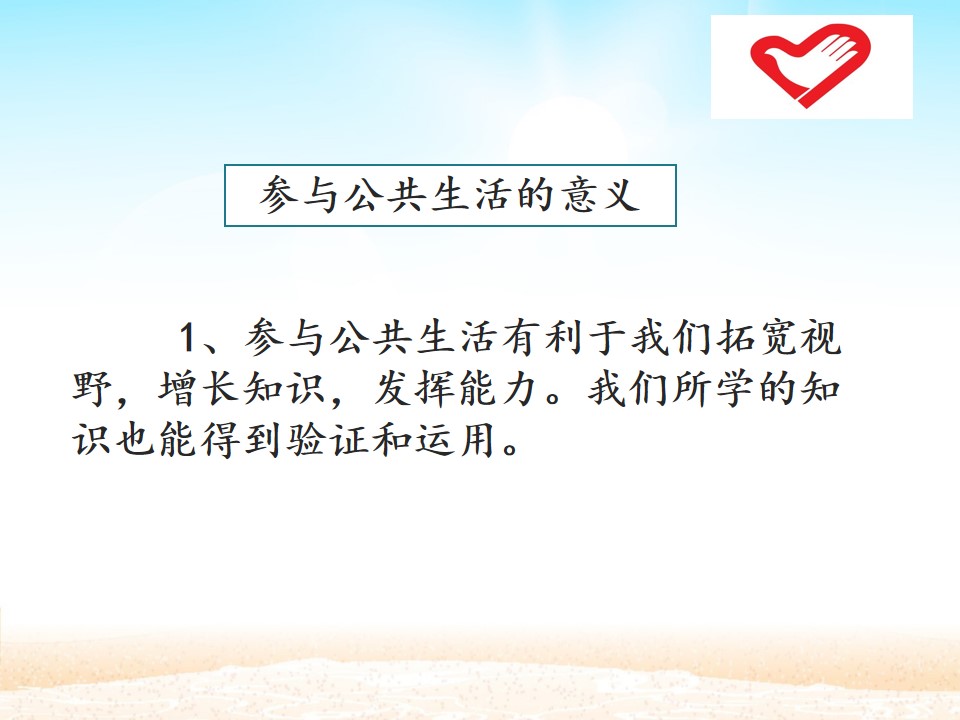 参与公共生活的意义

1、参与公共生活有利于我们拓宽视野，增长知识，发挥能力。我们所学的知识也能得到验证和运用。